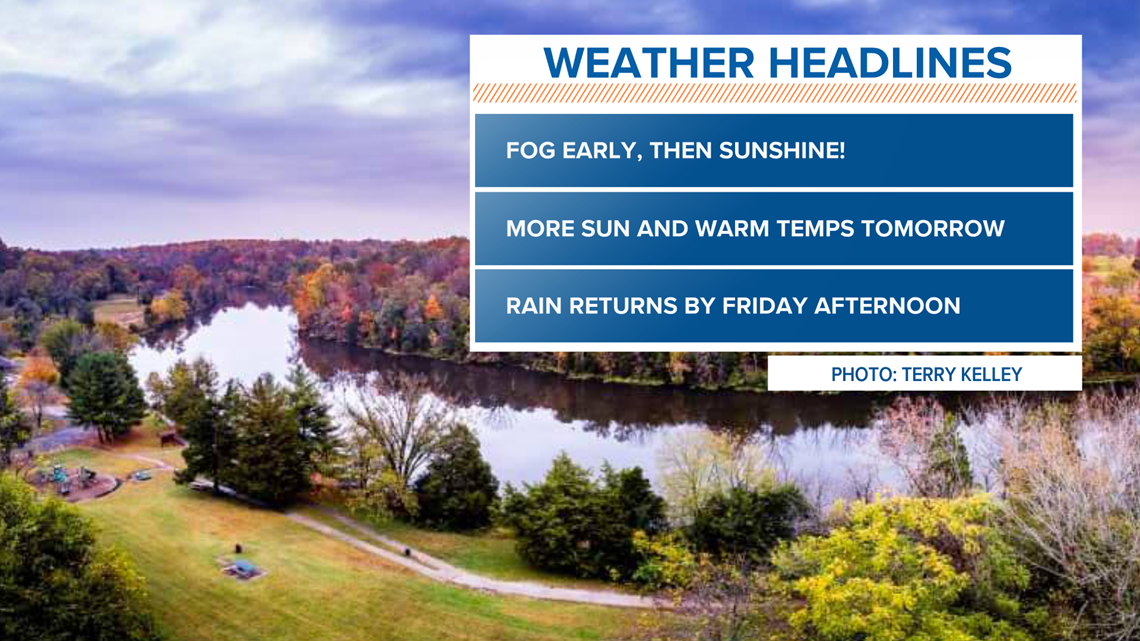 WEATHER HEADLINES

FOG EARLY, THEN SUNSHINE!

MORE SUN AND WARM TEMPS TOMORROW

RAIN RETURNS BY FRIDAY AFTERNOON

PHOTO: TERRY KELLEY